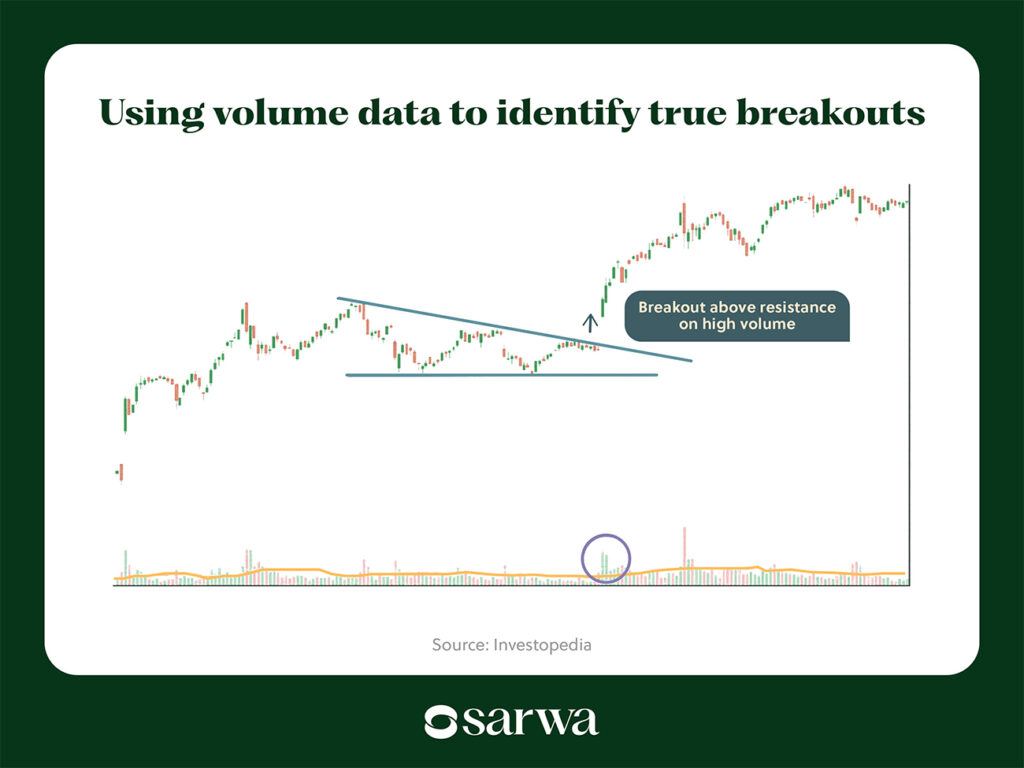 Using volume data to identify true breakouts

Breakout above resistance on high volume

Source: Investopedia

sarwa